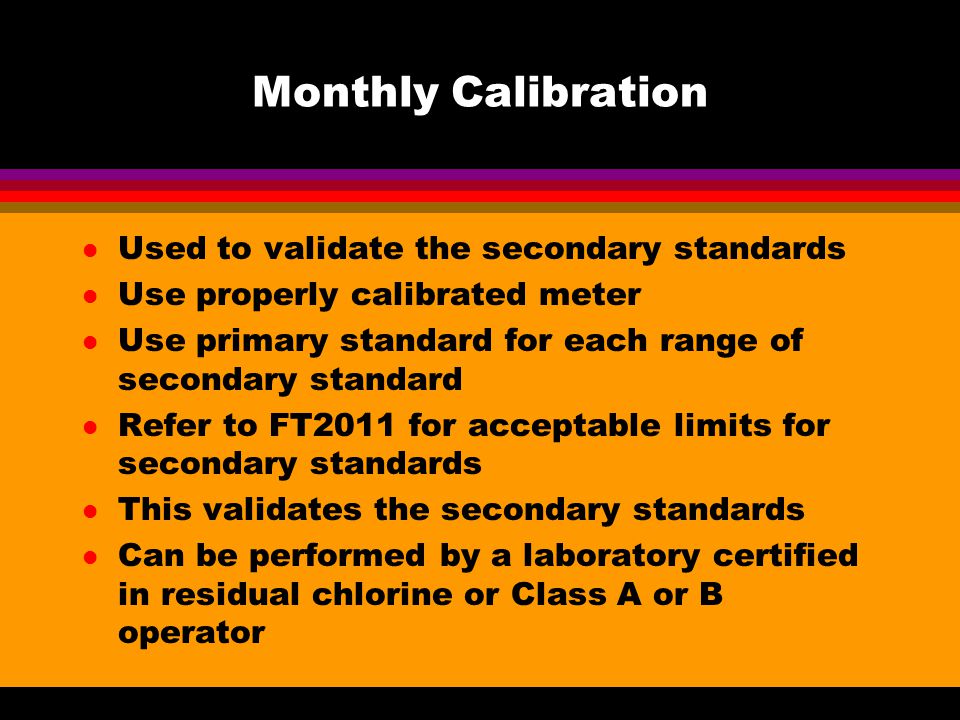 Monthly Calibration

- Used to validate the secondary standards
- Use properly calibrated meter
- Use primary standard for each range of secondary standard
- Refer to FT2011 for acceptable limits for secondary standards
- This validates the secondary standards
- Can be performed by a laboratory certified in residual chlorine or Class A or B operator